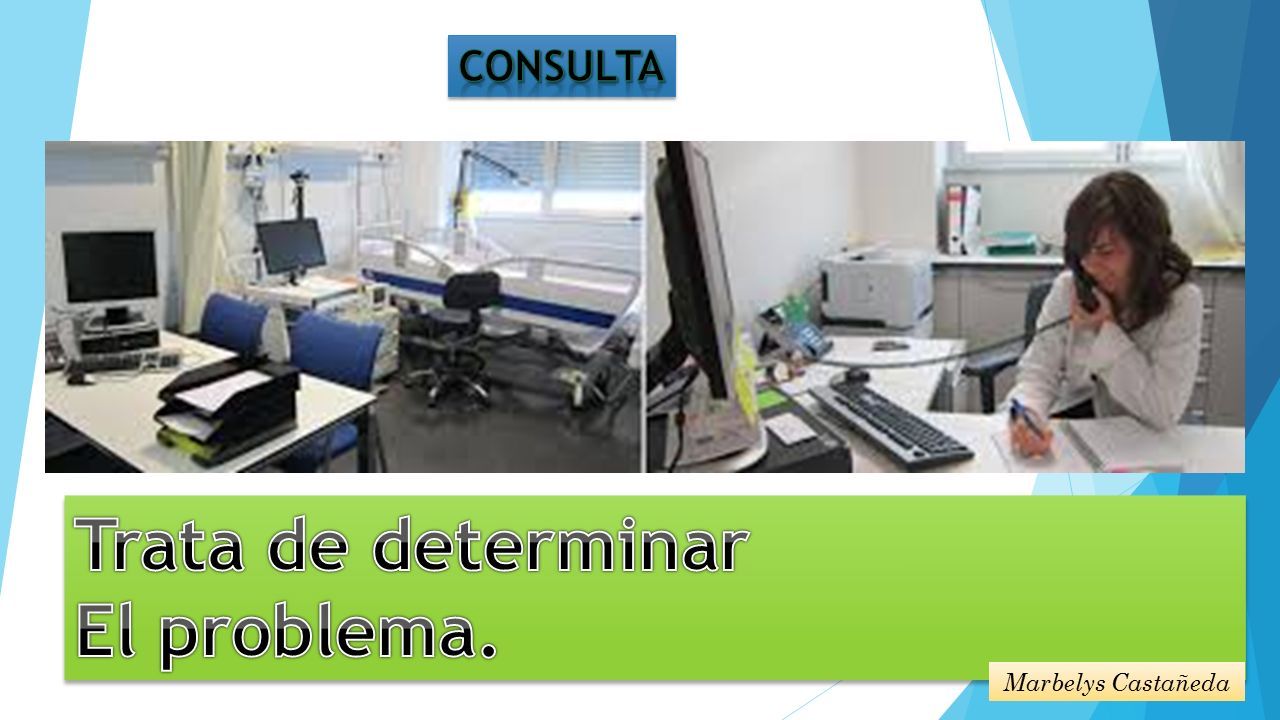 CONSULTA

Trata de determinar
El problema.

Marbelys Castañeda